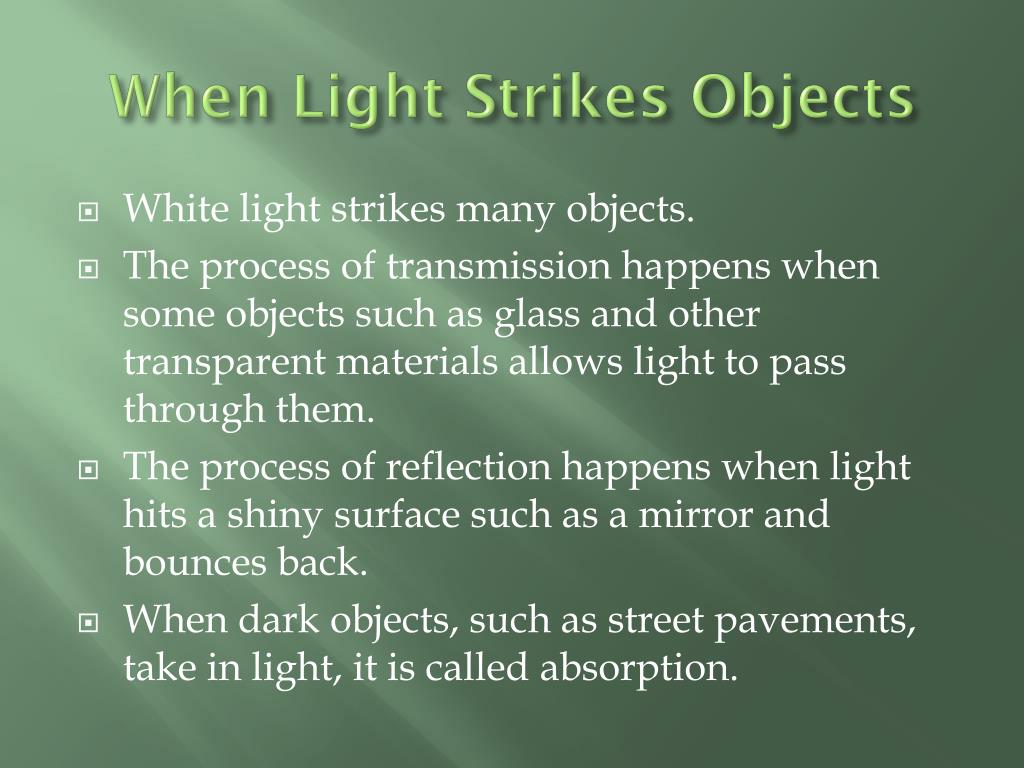 When Light Strikes Objects

White light strikes many objects.

The process of transmission happens when some objects such as glass and other transparent materials allows light to pass through them.

The process of reflection happens when light hits a shiny surface such as a mirror and bounces back.

When dark objects, such as street pavements, take in light, it is called absorption.